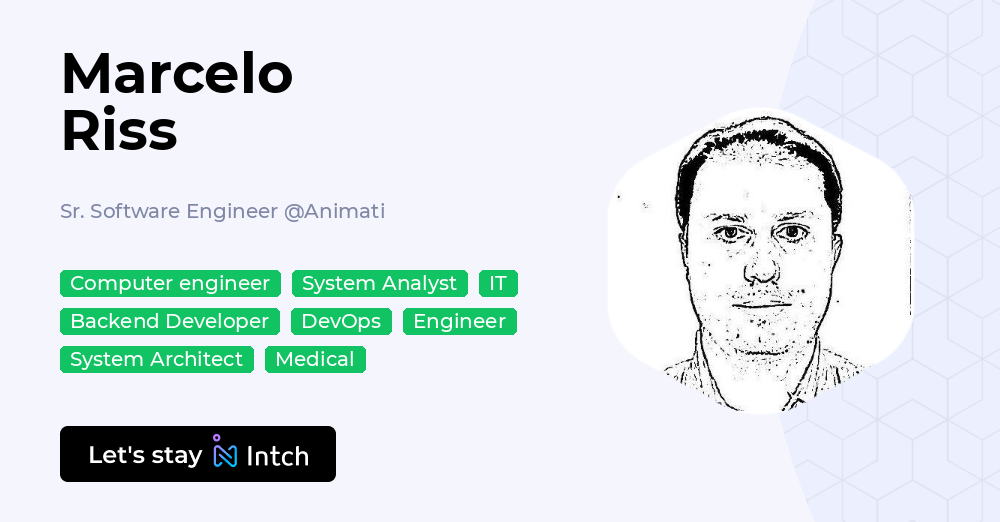 Marcelo Riss

Sr. Software Engineer @Animati

Computer engineer System Analyst IT
Backend Developer DevOps Engineer
System Architect Medical

Let's stay Intch